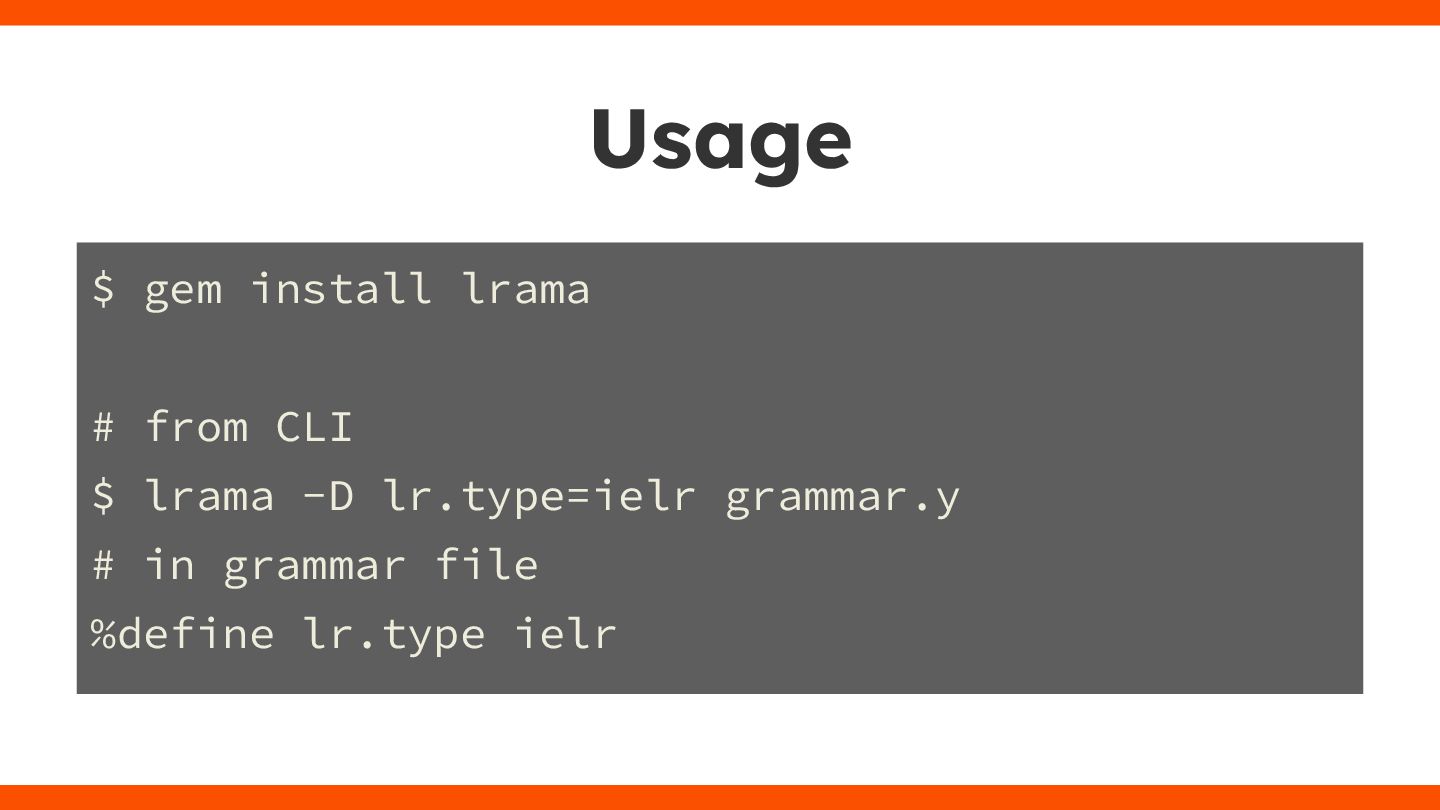 Usage

$ gem install lrama

# from CLI
$ lrama -D lr.type=ielr grammar.y
# in grammar file
%define lr.type ielr